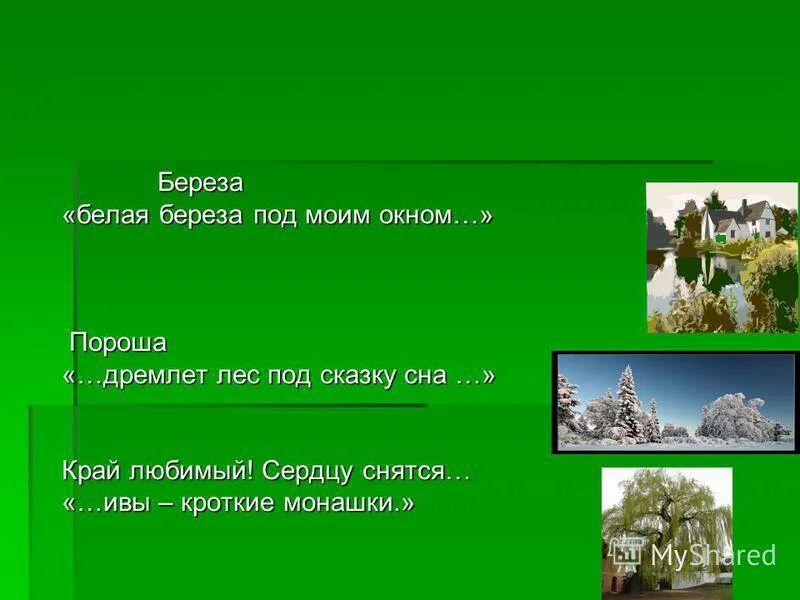 Береза
«белая береза под моим окном…»

Пороша
«…дремлет лес под сказку сна …»

Край любимый! Сердцу снятся…
«…ивы – кроткие монашки.»

MyShared